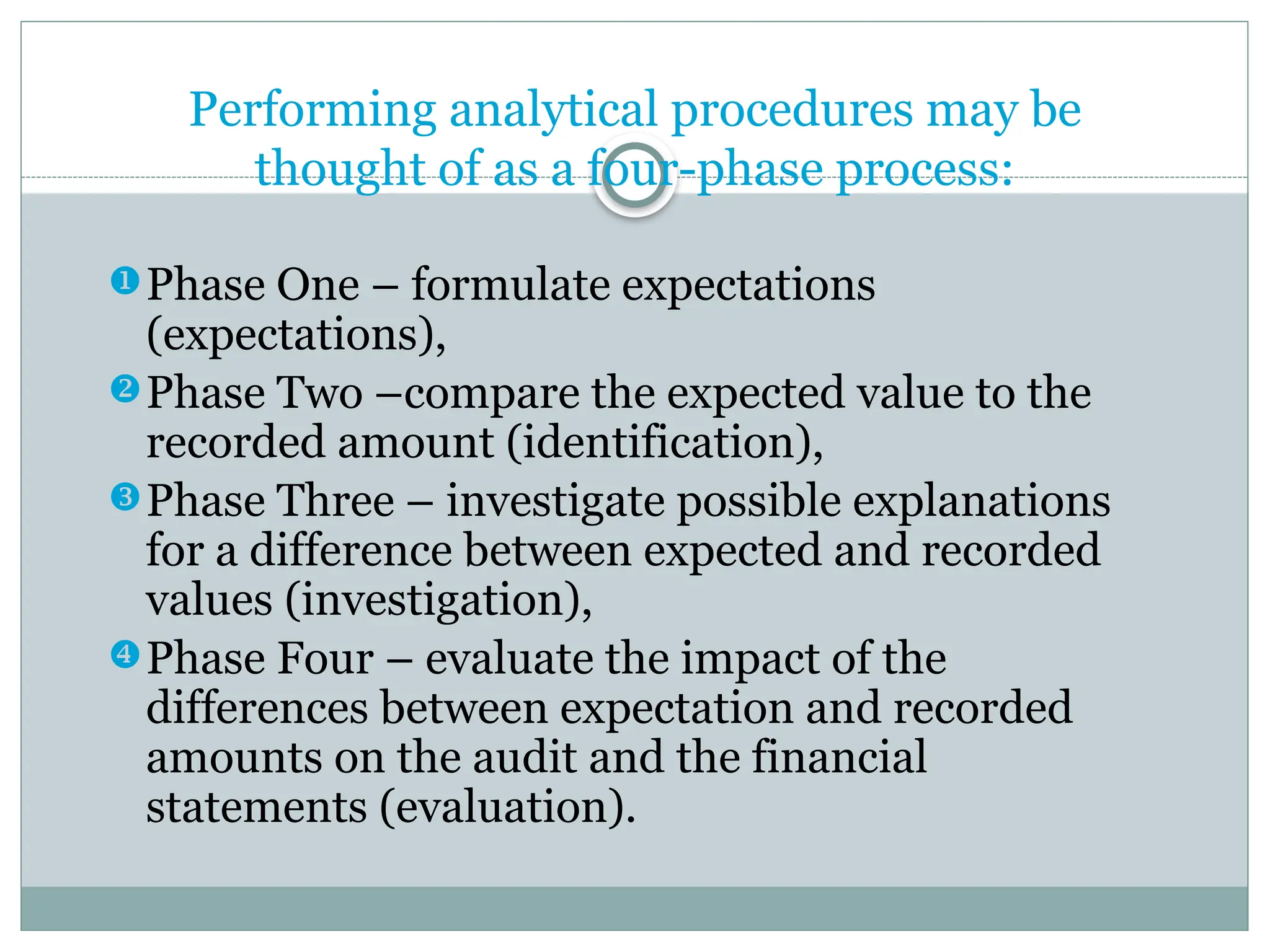 Performing analytical procedures may be thought of as a four-phase process:

❶ Phase One – formulate expectations (expectations),

❷ Phase Two –compare the expected value to the recorded amount (identification),

❸ Phase Three – investigate possible explanations for a difference between expected and recorded values (investigation),

❹ Phase Four – evaluate the impact of the differences between expectation and recorded amounts on the audit and the financial statements (evaluation).